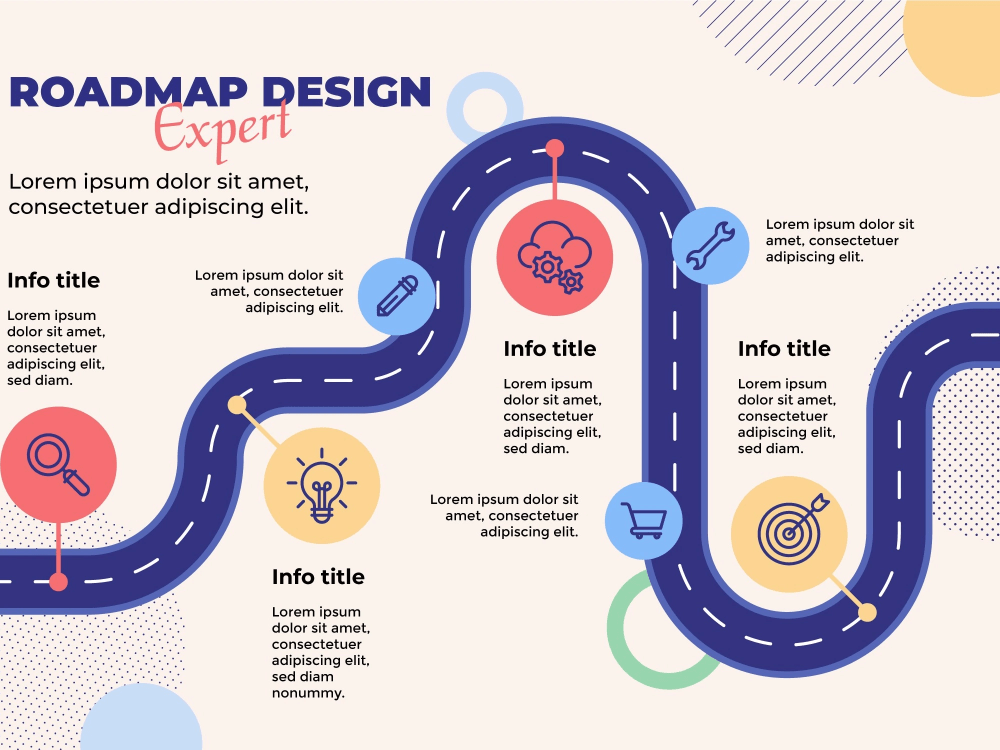 ROADMAP DESIGN
Expert

Lorem ipsum dolor sit amet, consectetuer adipiscing elit.

Info title

Lorem ipsum dolor sit amet, consectetuer adipiscing elit, sed diam.

Lorem ipsum dolor sit amet, consectetuer adipiscing elit.

Info title

Lorem ipsum dolor sit amet, consectetuer adipiscing elit, sed diam nonummy.

Info title

Lorem ipsum dolor sit amet, consectetuer adipiscing elit, sed diam.

Lorem ipsum dolor sit amet, consectetuer adipiscing elit.

Lorem ipsum dolor sit amet, consectetuer adipiscing elit.

Info title

Lorem ipsum dolor sit amet, consectetuer adipiscing elit, sed diam.